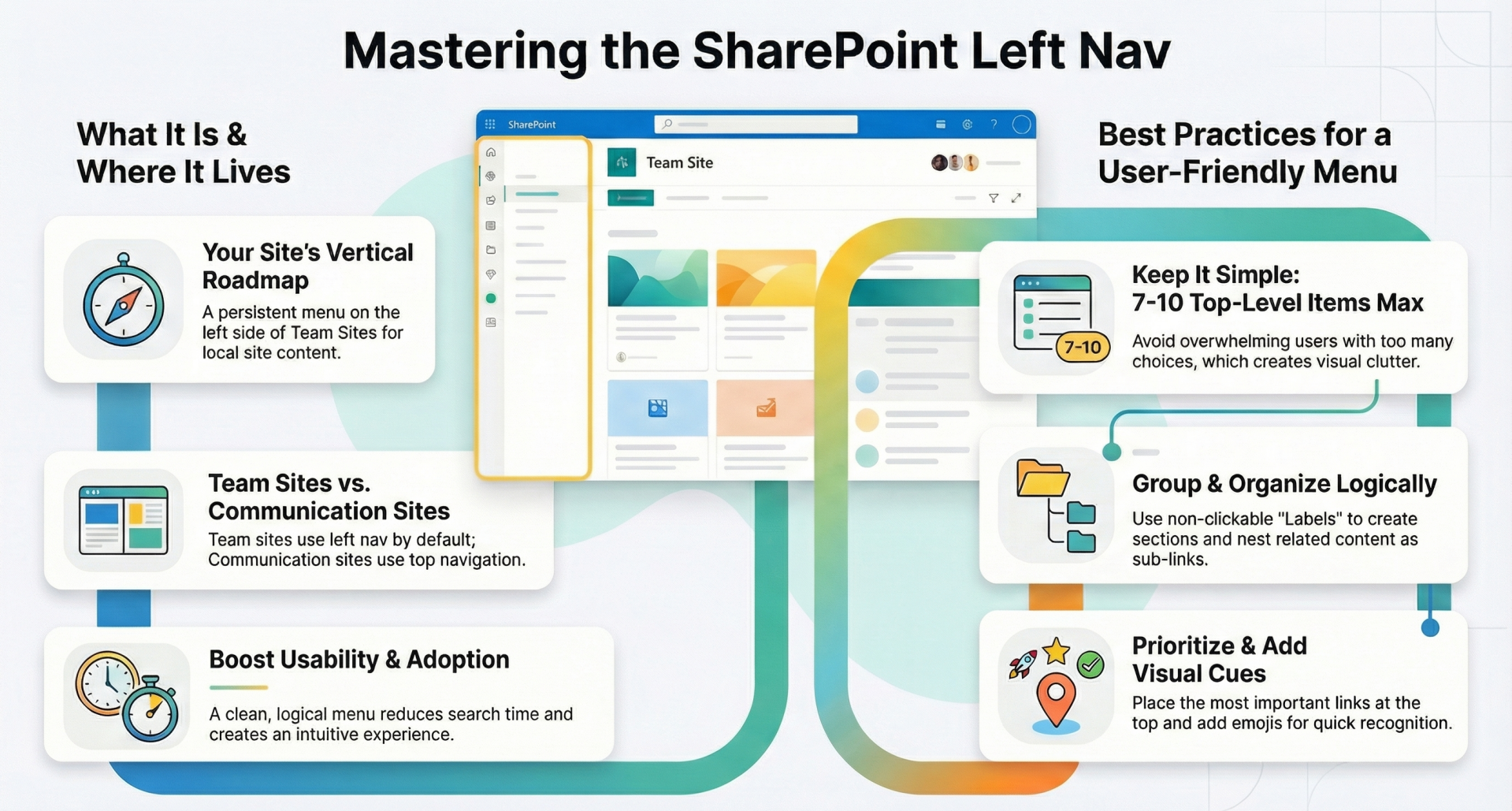 Mastering the SharePoint Left Nav

What It Is & Where It Lives

Your Site's Vertical Roadmap
A persistent menu on the left side of Team Sites for local site content.

Team Sites vs. Communication Sites
Team sites use left nav by default; Communication sites use top navigation.

Boost Usability & Adoption
A clean, logical menu reduces search time and creates an intuitive experience.

SharePoint

Team Site

Best Practices for a User-Friendly Menu

Keep It Simple: 7-10 Top-Level Items Max
7-10
Avoid overwhelming users with too many choices, which creates visual clutter.

Group & Organize Logically
Use non-clickable "Labels" to create sections and nest related content as sub-links.

Prioritize & Add Visual Cues
Place the most important links at the top and add emojis for quick recognition.